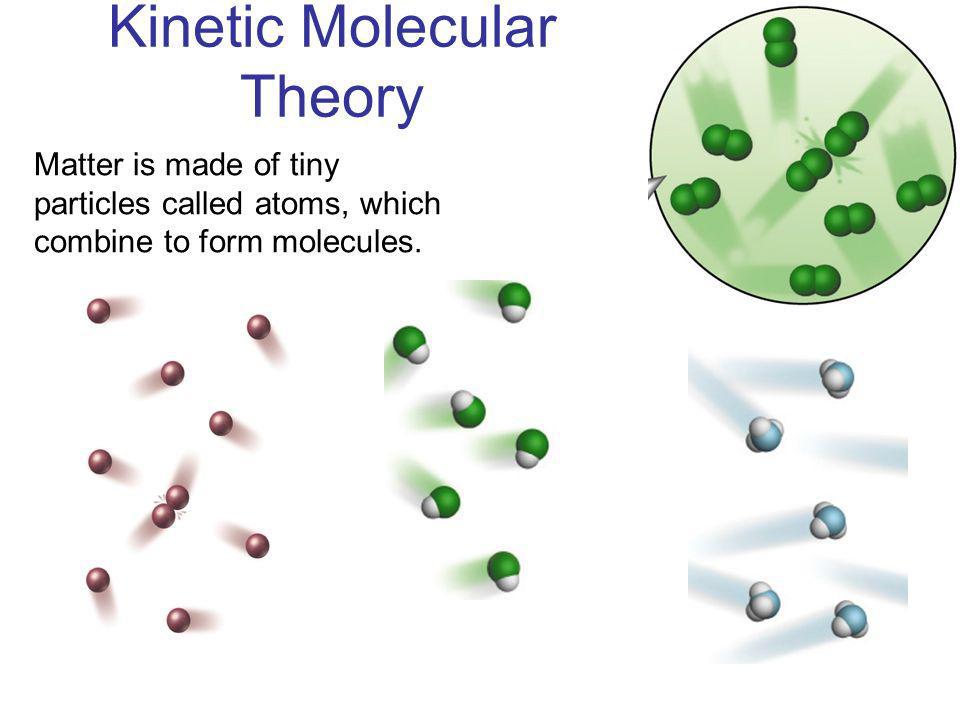 Kinetic Molecular Theory

Matter is made of tiny particles called atoms, which combine to form molecules.